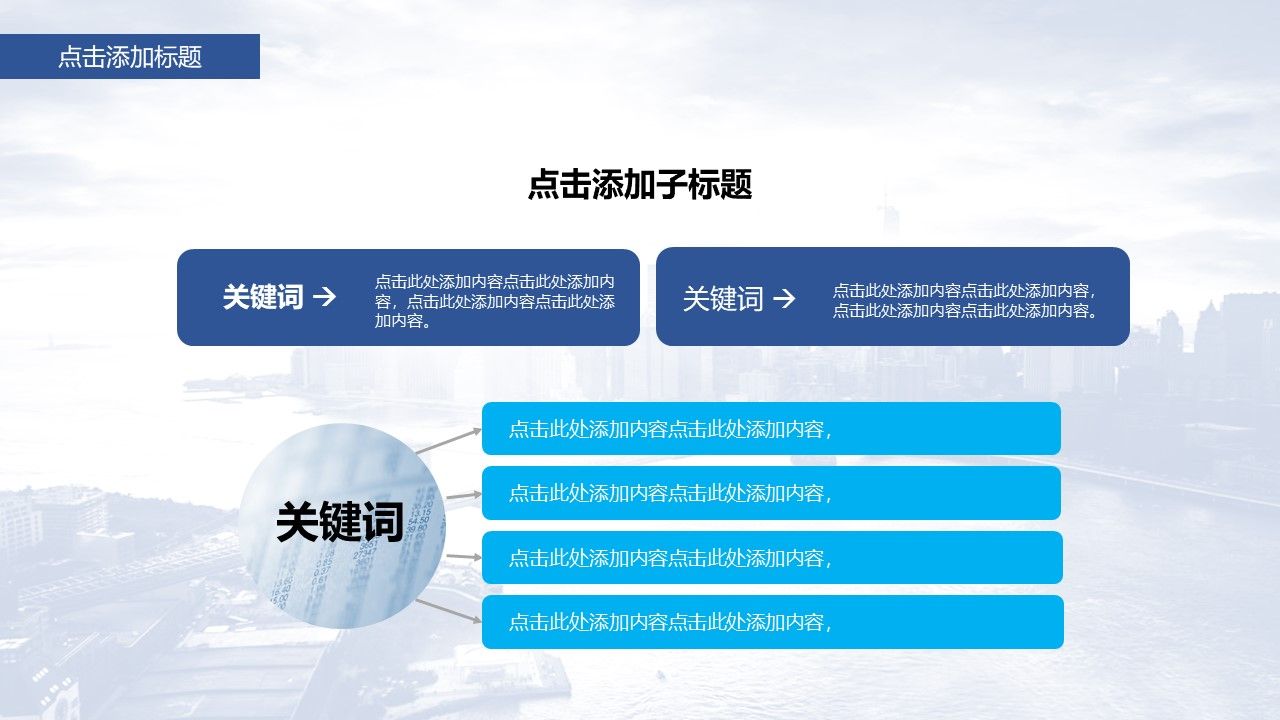 点击添加标题

点击添加子标题

关键词 →

点击此处添加内容点击此处添加内容，点击此处添加内容点击此处添加内容。

关键词 →

点击此处添加内容点击此处添加内容，点击此处添加内容点击此处添加内容。

关键词

点击此处添加内容点击此处添加内容，

点击此处添加内容点击此处添加内容，

点击此处添加内容点击此处添加内容，

点击此处添加内容点击此处添加内容，